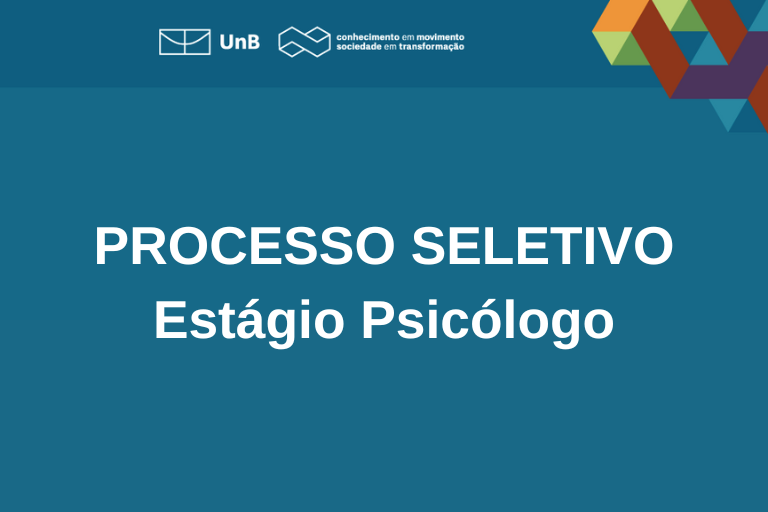 UnB conhecimento em movimento sociedade em transformação

PROCESSO SELETIVO
Estágio Psicólogo